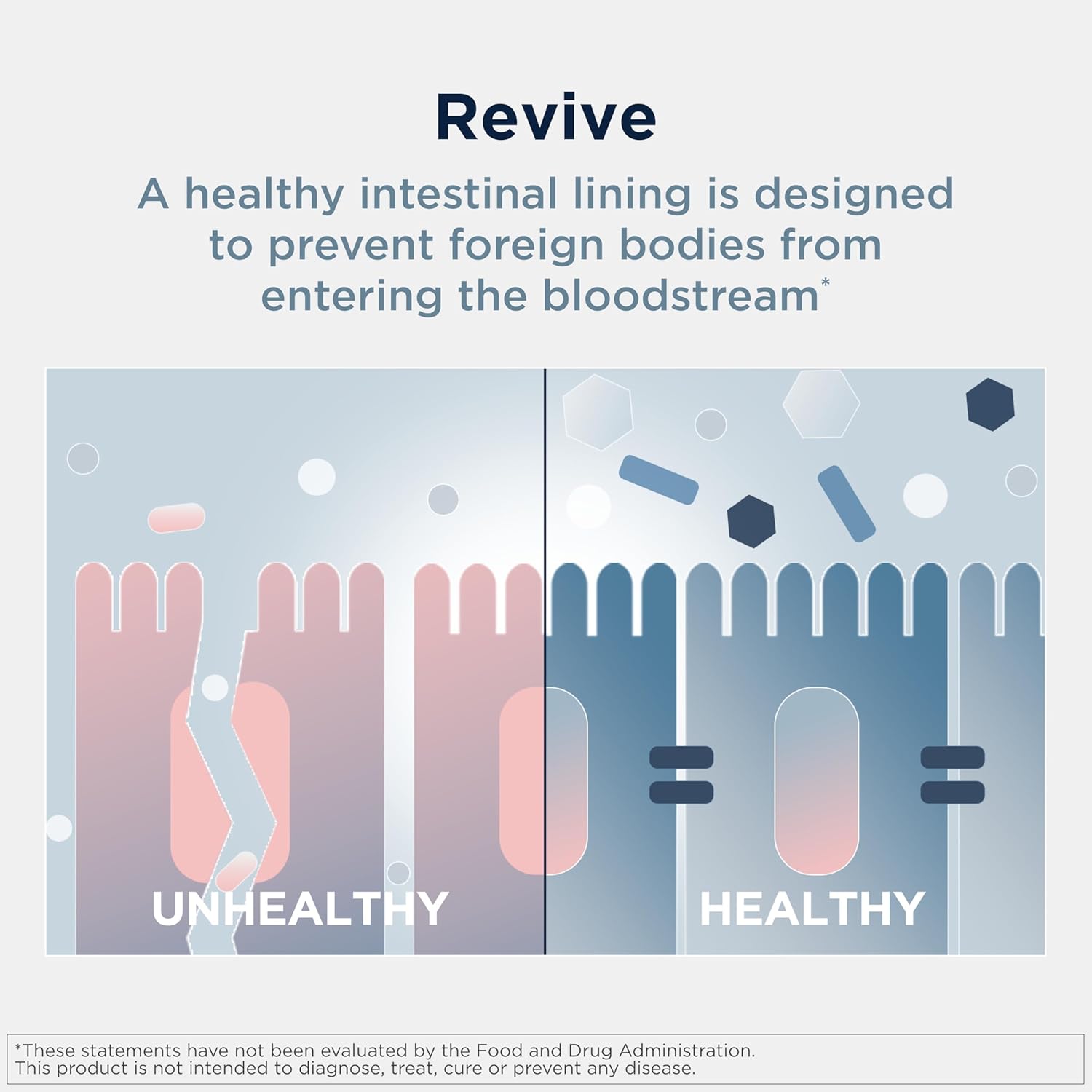 Revive

A healthy intestinal lining is designed to prevent foreign bodies from entering the bloodstream*

UNHEALTHY

HEALTHY

*These statements have not been evaluated by the Food and Drug Administration.
This product is not intended to diagnose, treat, cure or prevent any disease.